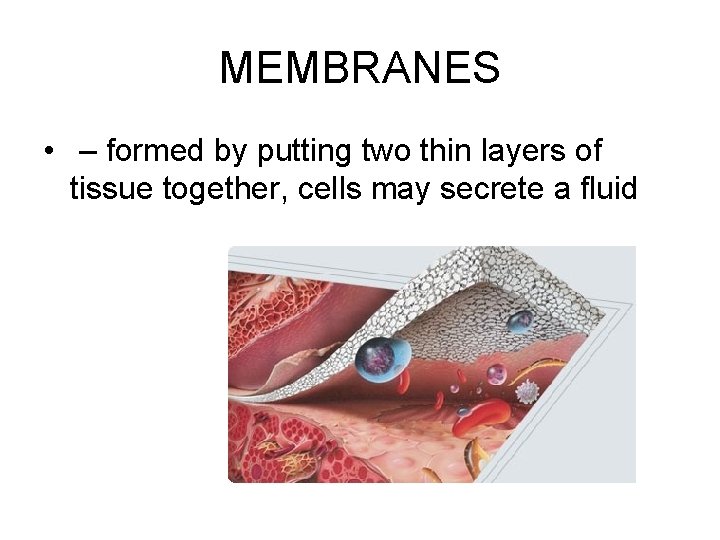 MEMBRANES

• – formed by putting two thin layers of tissue together, cells may secrete a fluid